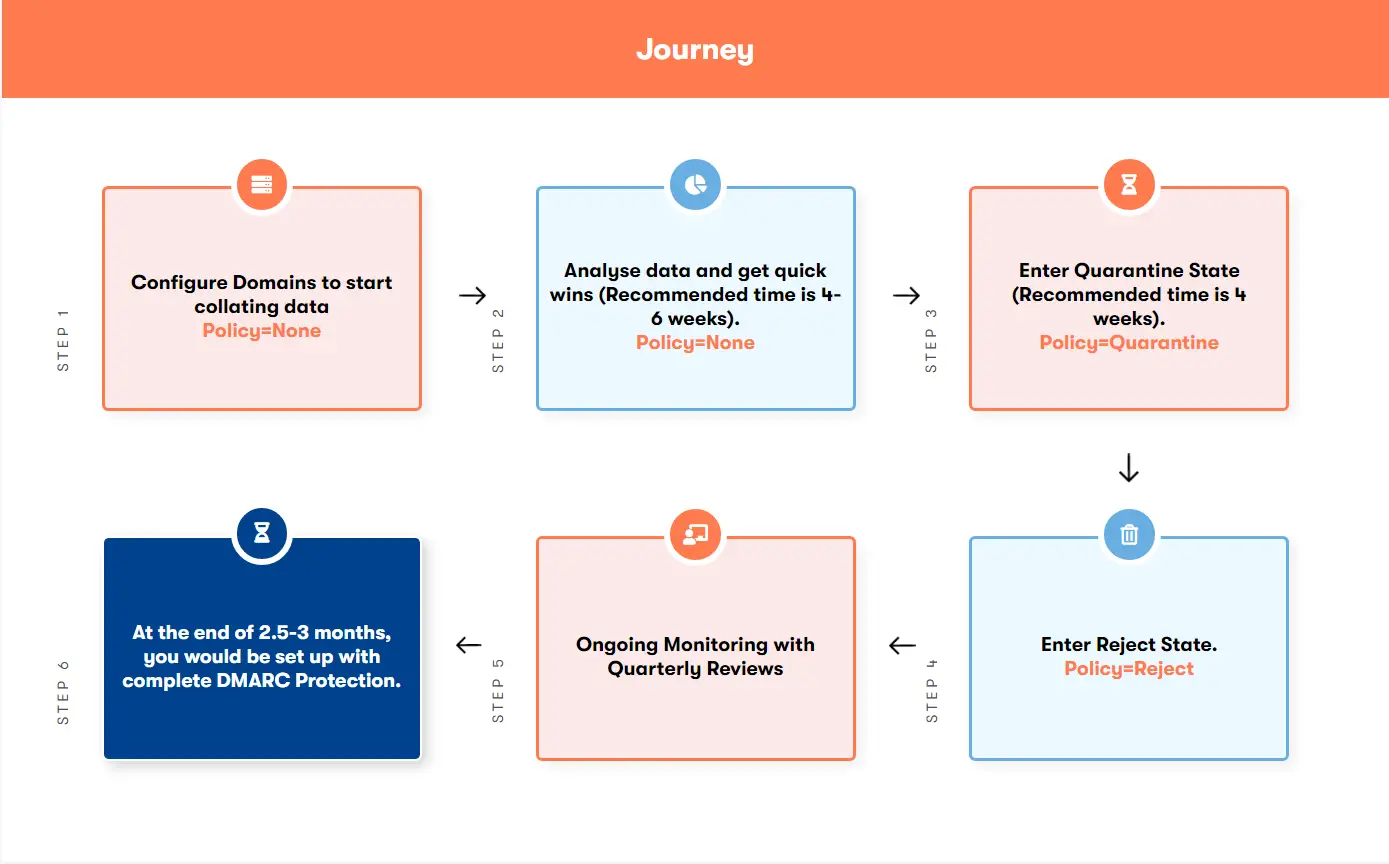 Journey

STEP 1

Configure Domains to start collating data
Policy=None

STEP 2

Analyse data and get quick wins (Recommended time is 4-6 weeks).
Policy=None

STEP 3

Enter Quarantine State (Recommended time is 4 weeks).
Policy=Quarantine

STEP 4

Enter Reject State.
Policy=Reject

STEP 5

Ongoing Monitoring with Quarterly Reviews

STEP 6

At the end of 2.5-3 months, you would be set up with complete DMARC Protection.